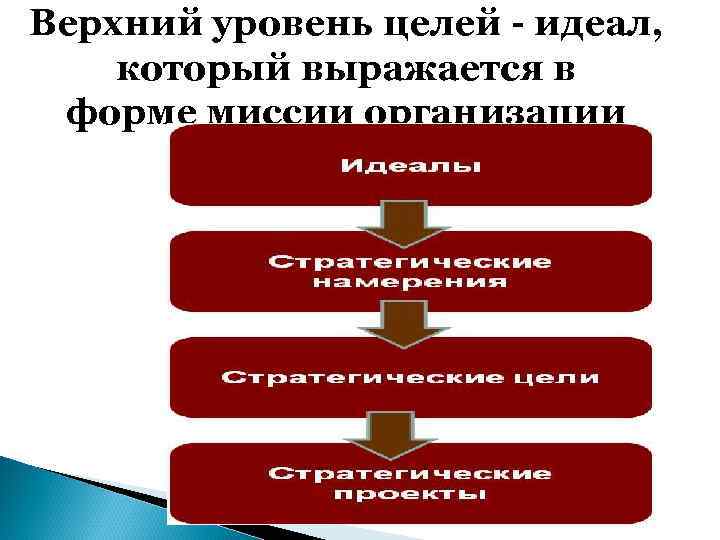 Верхний уровень целей - идеал, который выражается в форме миссии организации

Идеалы

Стратегические намерения

Стратегические цели

Стратегические проекты